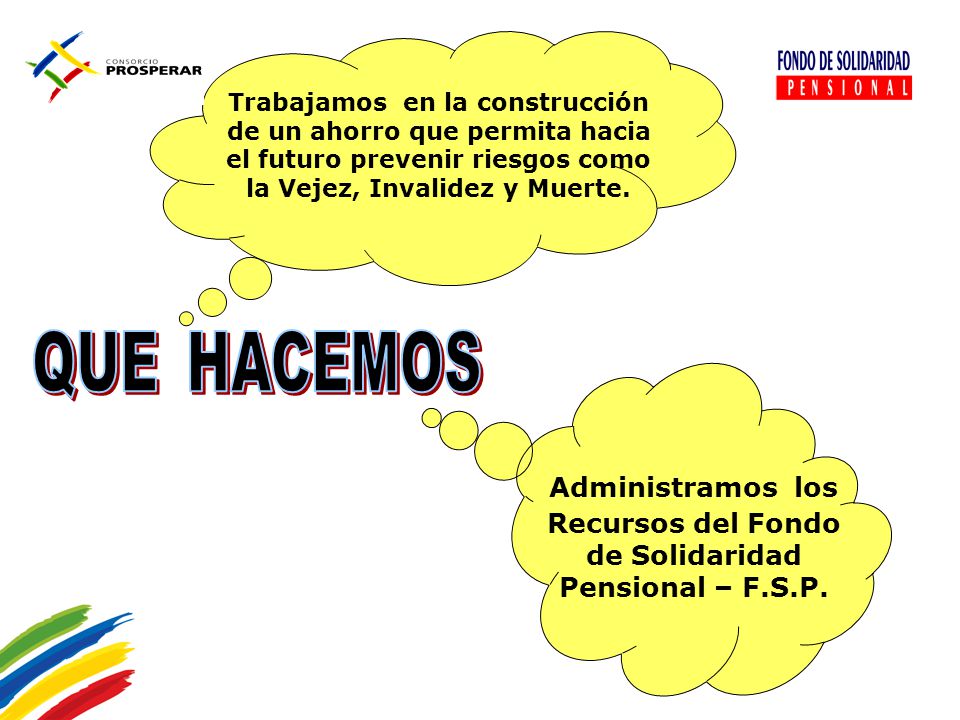 CONSORCIO PROSPERAR

FONDO DE SOLIDARIDAD PENSIONAL

Trabajamos en la construcción de un ahorro que permita hacia el futuro prevenir riesgos como la Vejez, Invalidez y Muerte.

QUE HACEMOS

Administramos los Recursos del Fondo de Solidaridad Pensional – F.S.P.